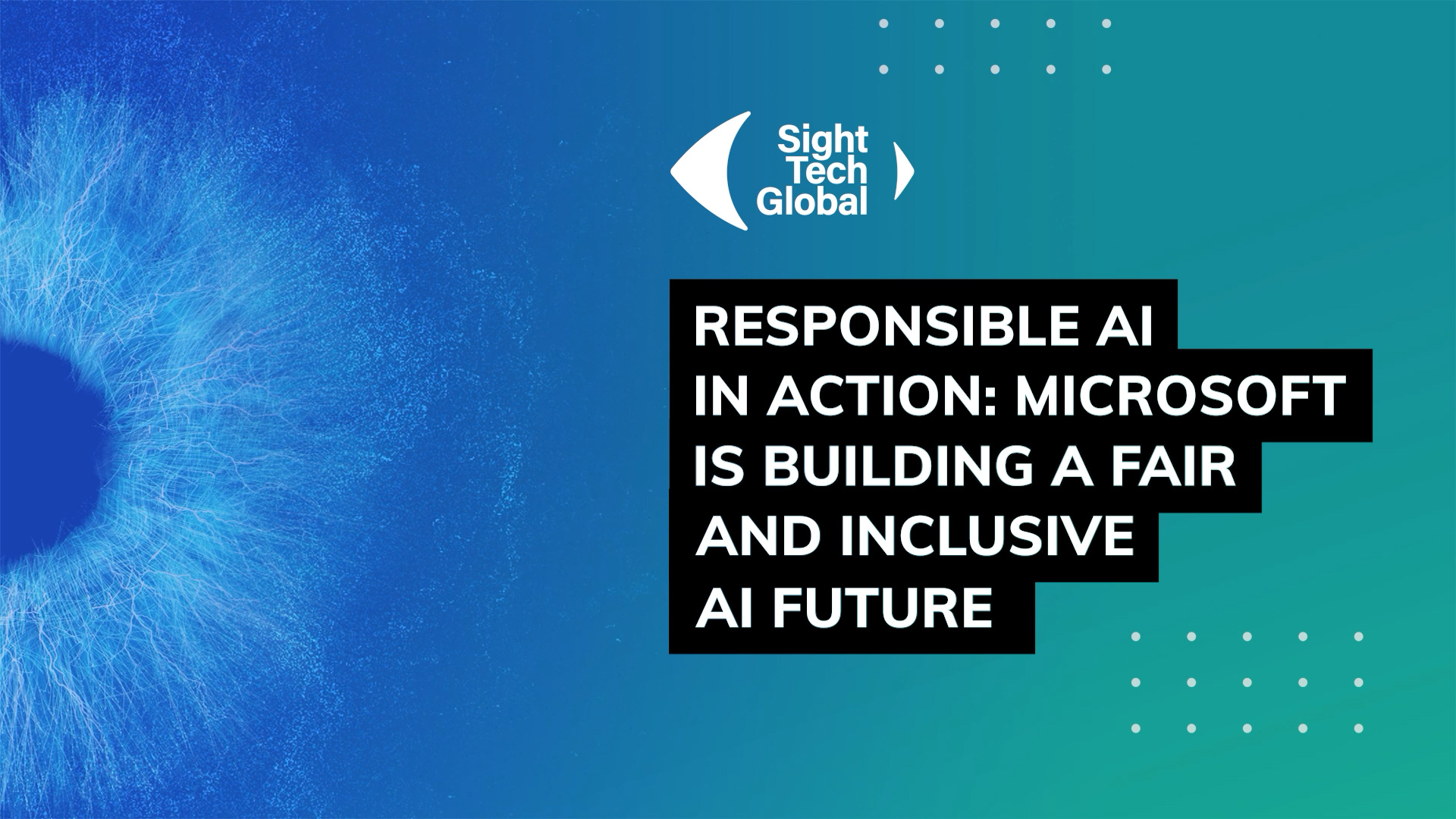 Sight Tech Global

RESPONSIBLE AI IN ACTION: MICROSOFT IS BUILDING A FAIR AND INCLUSIVE AI FUTURE